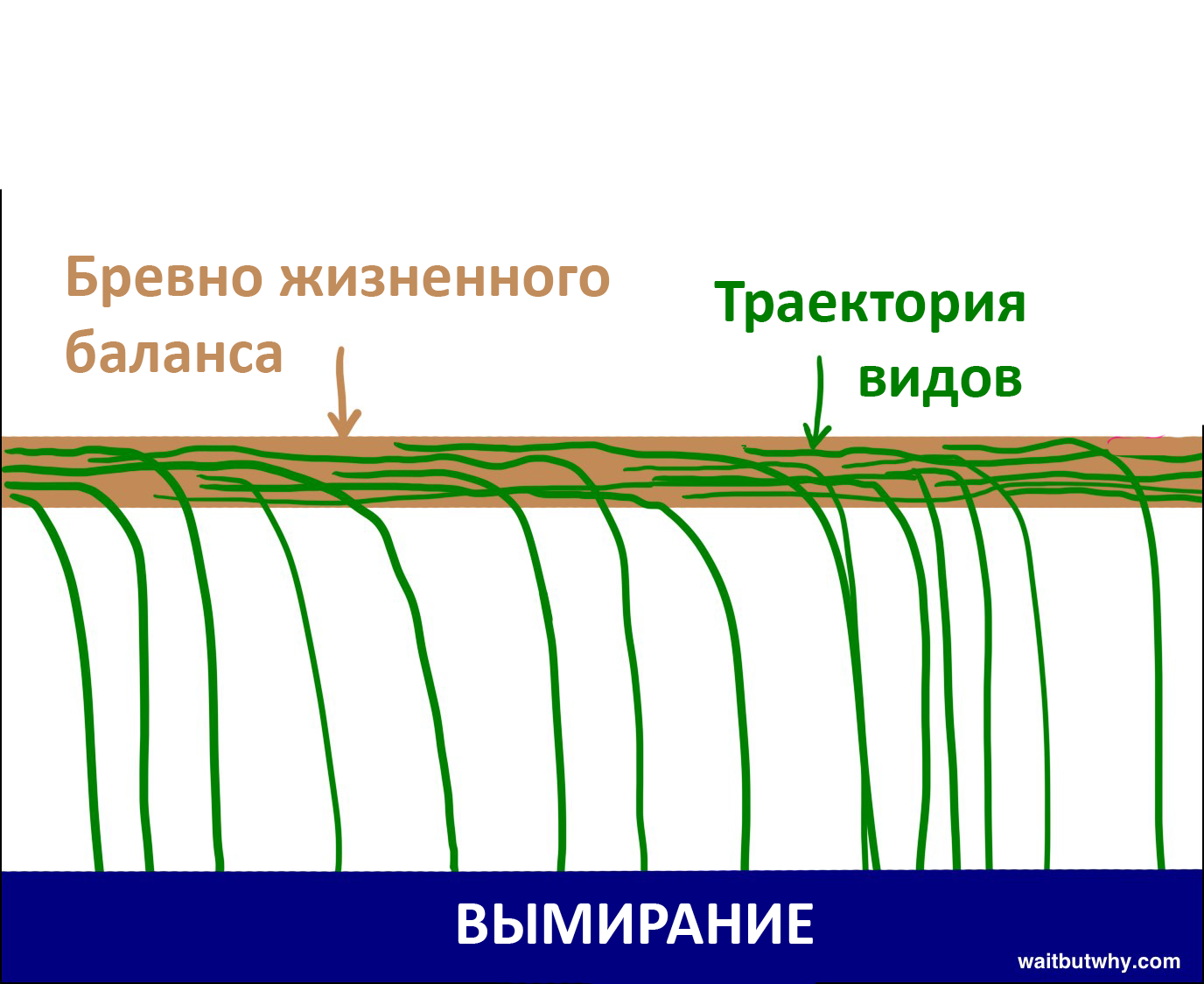 Бревно жизненного баланса

Траектория видов

ВЫМИРАНИЕ

waitbutwhy.com